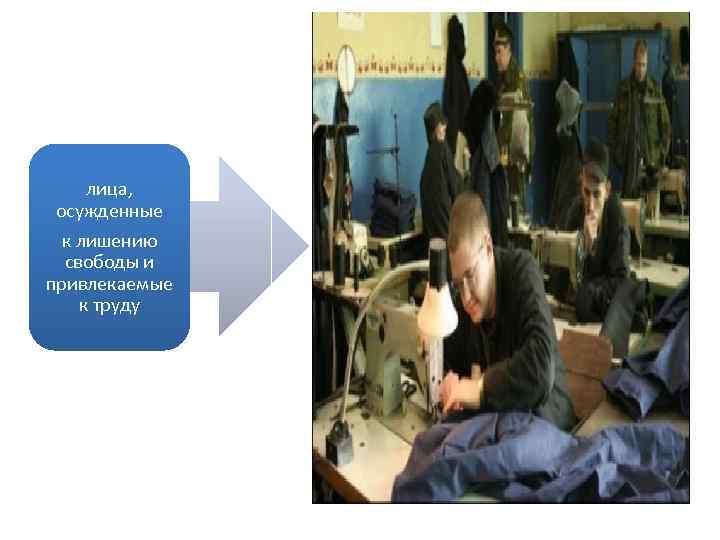 лица, осужденные

к лишению свободы и привлекаемые к труду